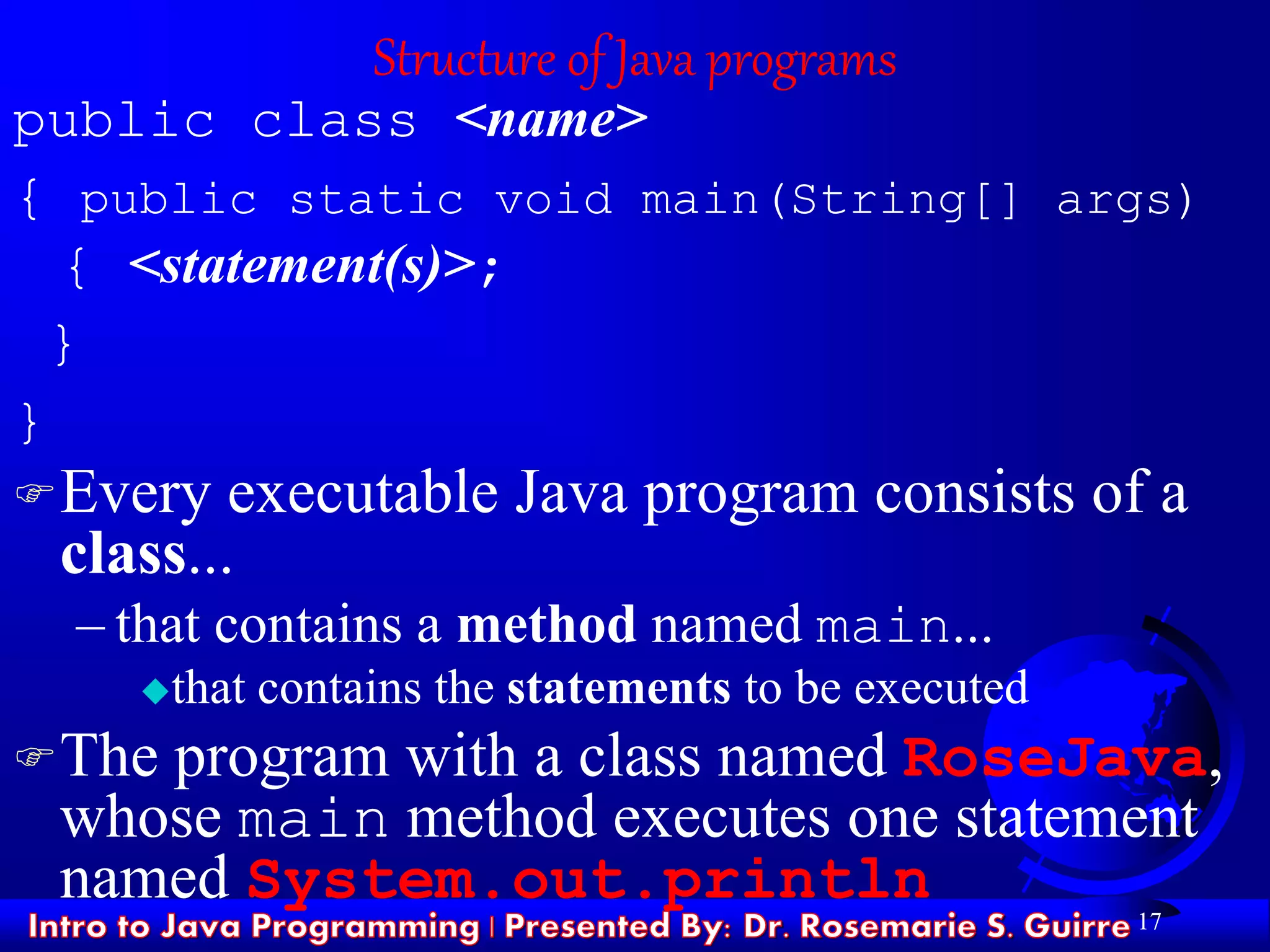 Structure of Java programs

public class <name>

{ public static void main(String[] args)

{ <statement(s)>;

}

}

Every executable Java program consists of a class...

– that contains a method named main...

that contains the statements to be executed

The program with a class named RoseJava, whose main method executes one statement named System.out.println

Intro to Java Programming | Presented By: Dr. Rosemarie S. Guirre 17